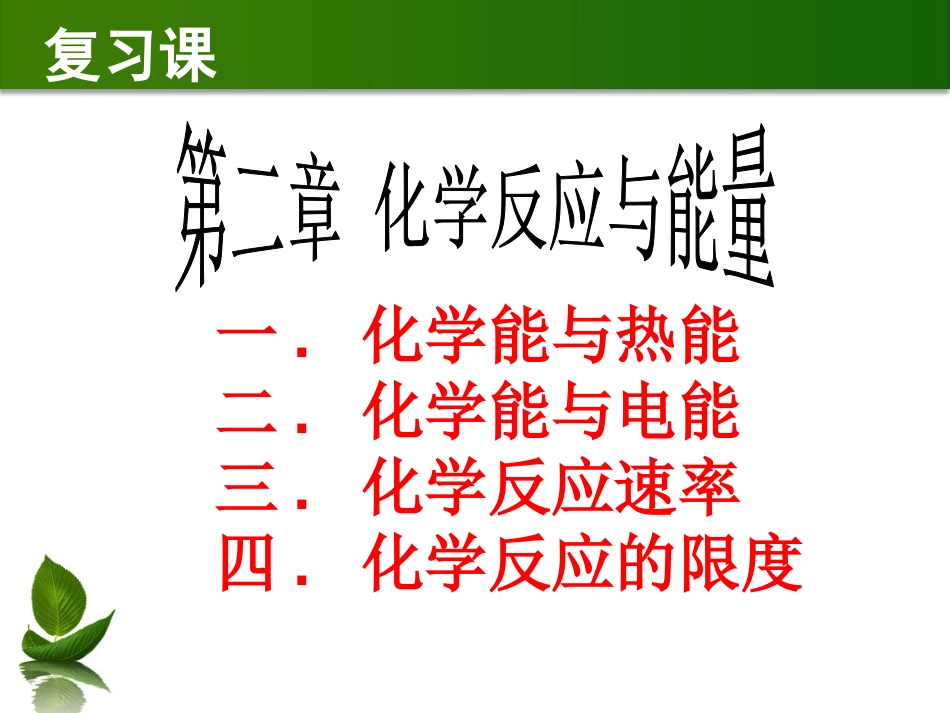 复习课

第二章 化学反应与能量

一. 化学能与热能
二. 化学能与电能
三. 化学反应速率
四. 化学反应的限度